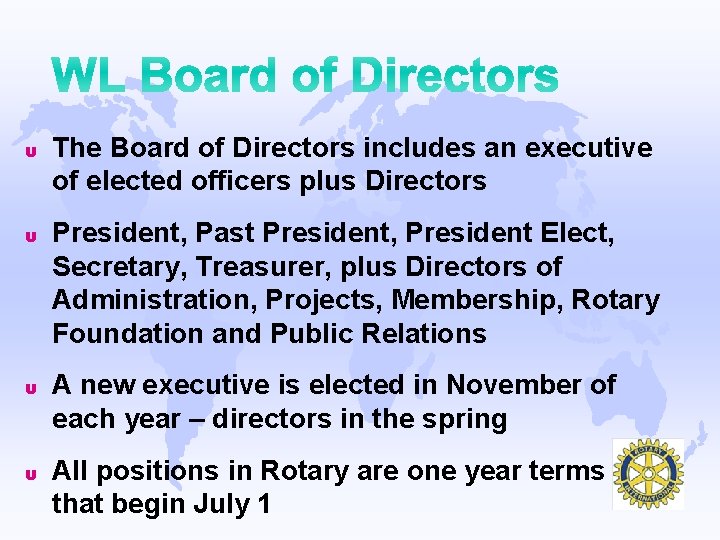 WL Board of Directors

u The Board of Directors includes an executive of elected officers plus Directors

u President, Past President, President Elect, Secretary, Treasurer, plus Directors of Administration, Projects, Membership, Rotary Foundation and Public Relations

u A new executive is elected in November of each year – directors in the spring

u All positions in Rotary are one year terms that begin July 1

ROTARY INTERNATIONAL